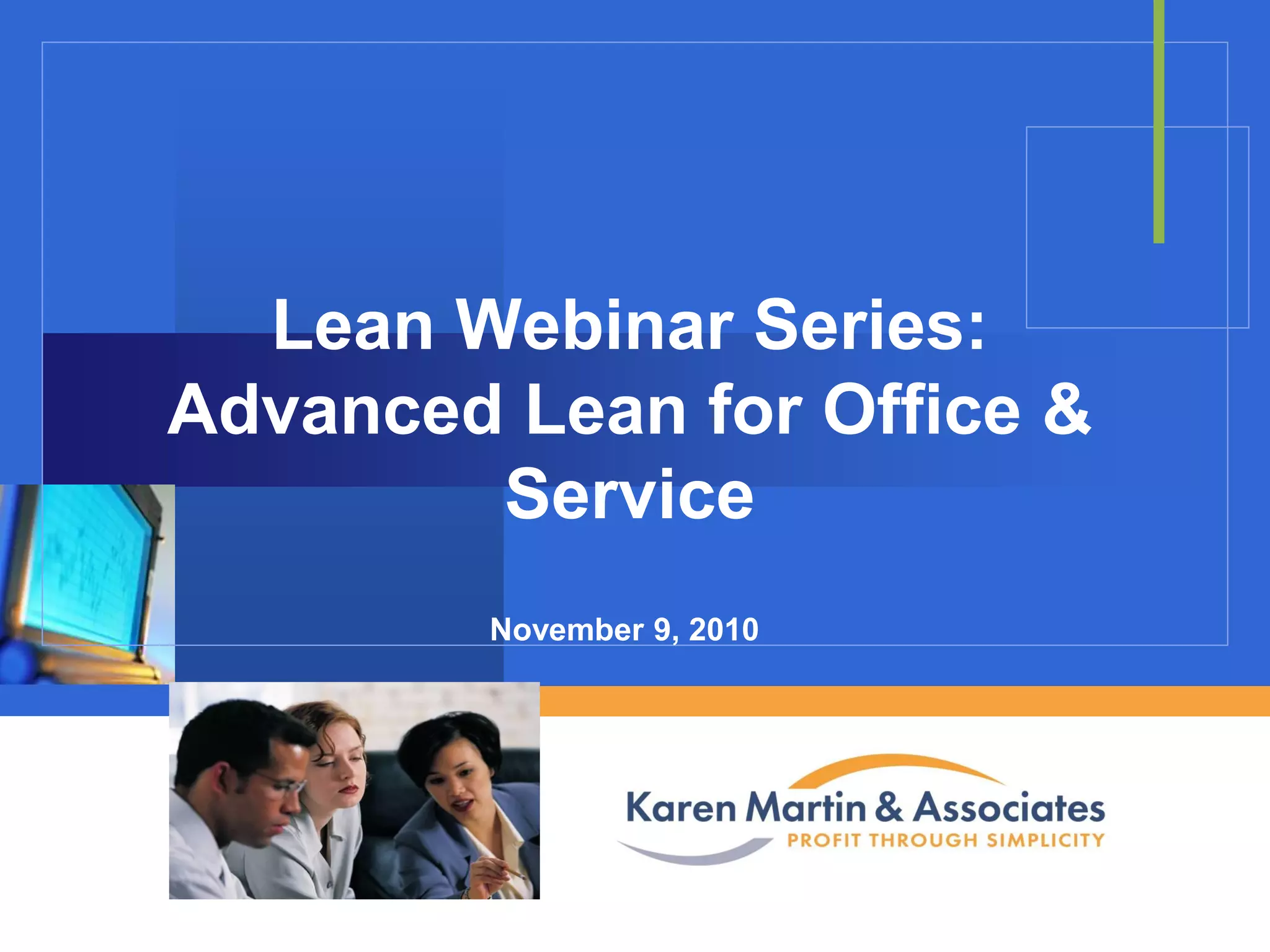 Lean Webinar Series: Advanced Lean for Office & Service

November 9, 2010

Karen Martin & Associates
PROFIT THROUGH SIMPLICITY